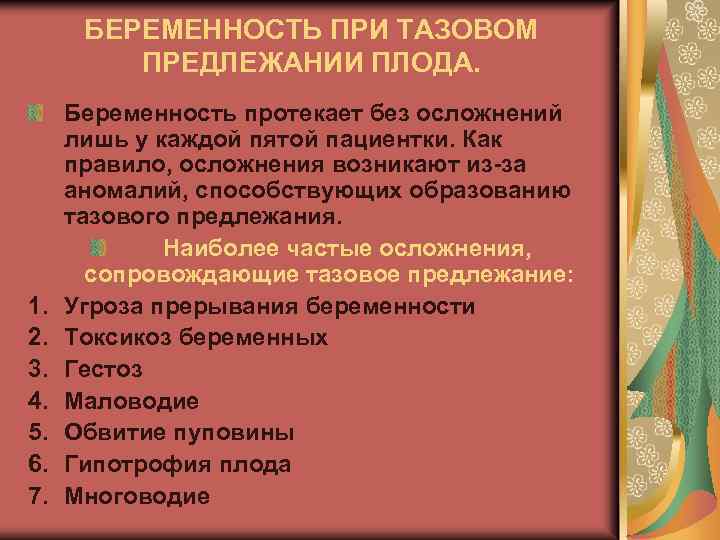 БЕРЕМЕННОСТЬ ПРИ ТАЗОВОМ ПРЕДЛЕЖАНИИ ПЛОДА.

Беременность протекает без осложнений лишь у каждой пятой пациентки. Как правило, осложнения возникают из-за аномалий, способствующих образованию тазового предлежания.

Наиболее частые осложнения, сопровождающие тазовое предлежание:

1. Угроза прерывания беременности
2. Токсикоз беременных
3. Гестоз
4. Маловодие
5. Обвитие пуповины
6. Гипотрофия плода
7. Многоводие